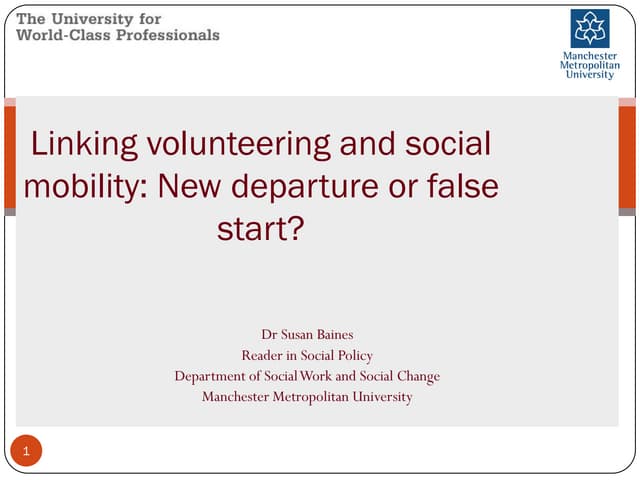 The University for
World-Class Professionals

Manchester
Metropolitan
University

Linking volunteering and social mobility: New departure or false start?

Dr Susan Baines
Reader in Social Policy
Department of Social Work and Social Change
Manchester Metropolitan University

1